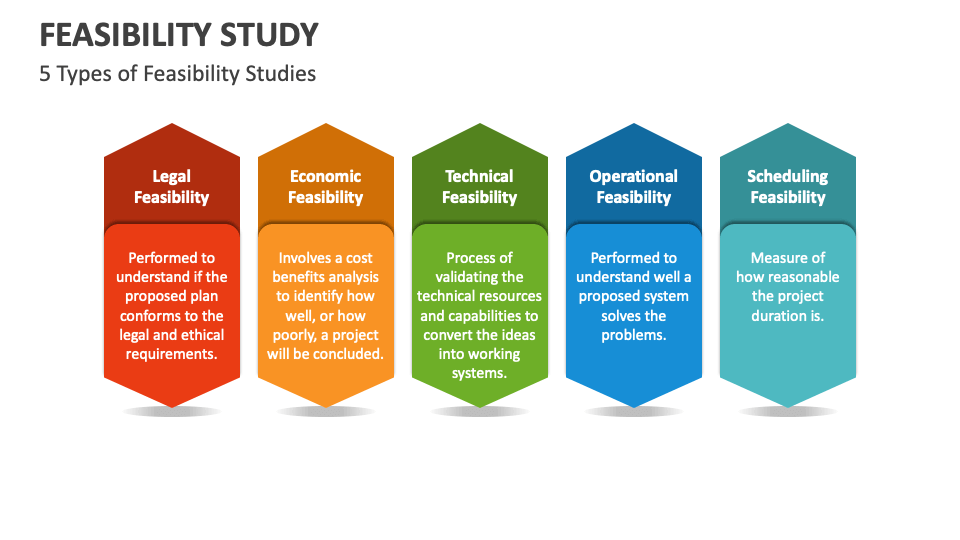 FEASIBILITY STUDY

5 Types of Feasibility Studies

Legal Feasibility

Performed to understand if the proposed plan conforms to the legal and ethical requirements.

Economic Feasibility

Involves a cost benefits analysis to identify how well, or how poorly, a project will be concluded.

Technical Feasibility

Process of validating the technical resources and capabilities to convert the ideas into working systems.

Operational Feasibility

Performed to understand well a proposed system solves the problems.

Scheduling Feasibility

Measure of how reasonable the project duration is.